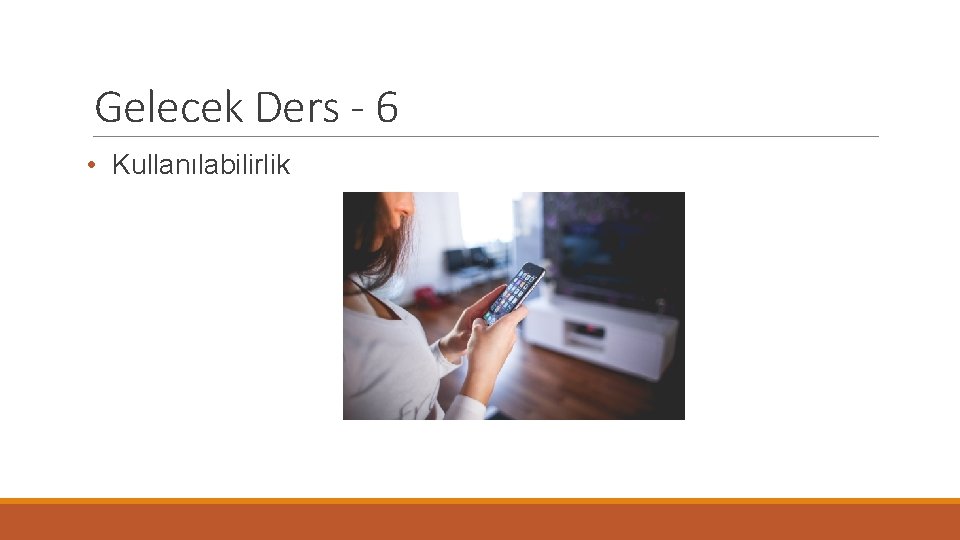 Gelecek Ders - 6

• Kullanılabilirlik